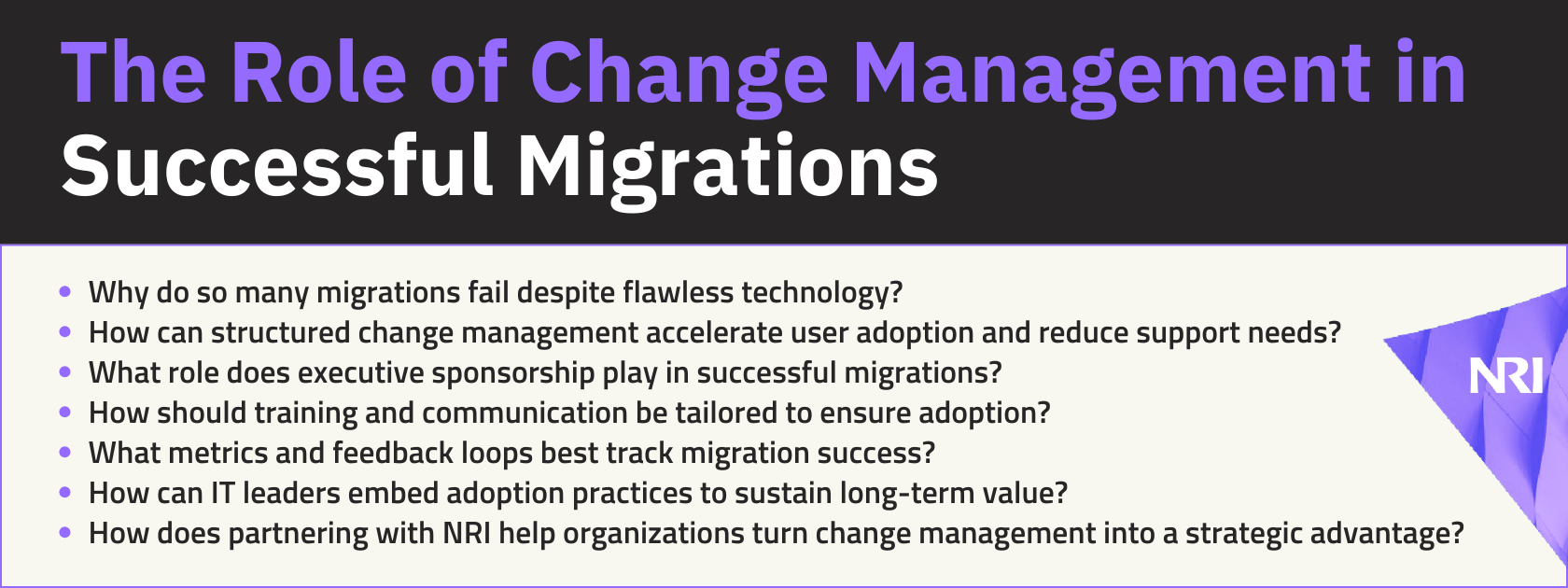 The Role of Change Management in Successful Migrations

- Why do so many migrations fail despite flawless technology?
- How can structured change management accelerate user adoption and reduce support needs?
- What role does executive sponsorship play in successful migrations?
- How should training and communication be tailored to ensure adoption?
- What metrics and feedback loops best track migration success?
- How can IT leaders embed adoption practices to sustain long-term value?
- How does partnering with NRI help organizations turn change management into a strategic advantage?

NRI